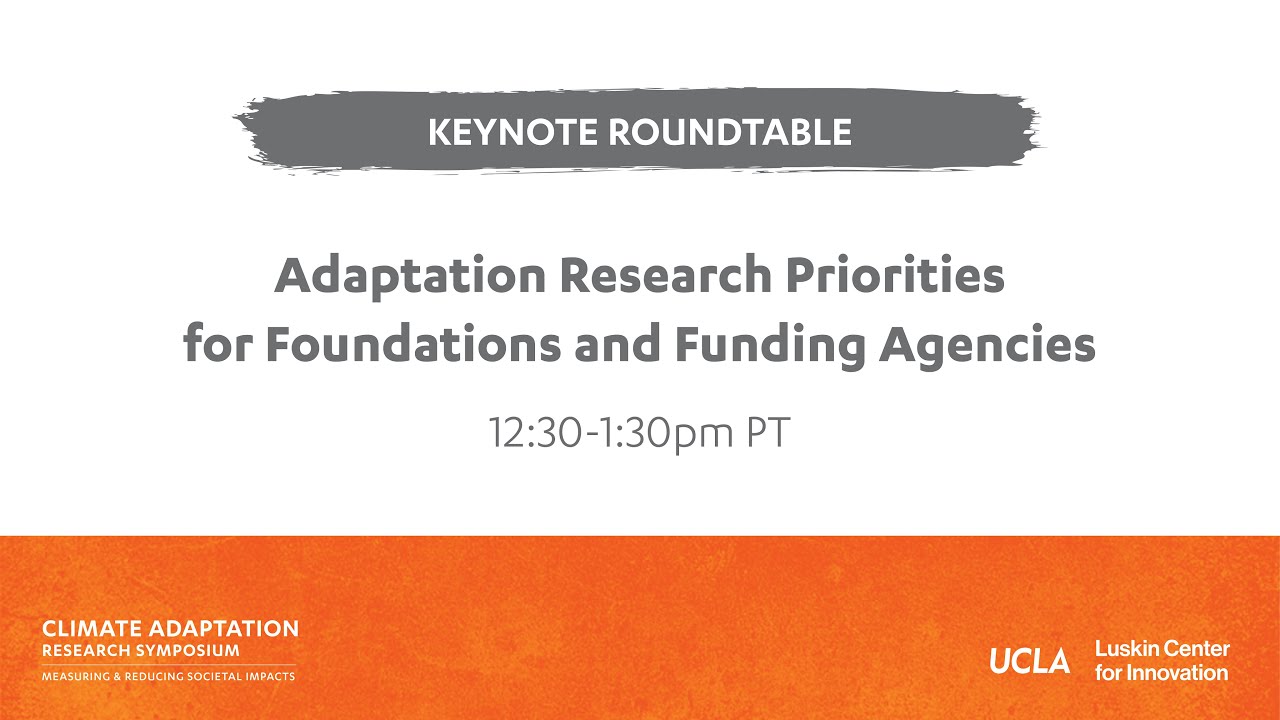 KEYNOTE ROUNDTABLE

Adaptation Research Priorities for Foundations and Funding Agencies

12:30-1:30pm PT

CLIMATE ADAPTATION
RESEARCH SYMPOSIUM
MEASURING & REDUCING SOCIETAL IMPACTS

UCLA Luskin Center for Innovation